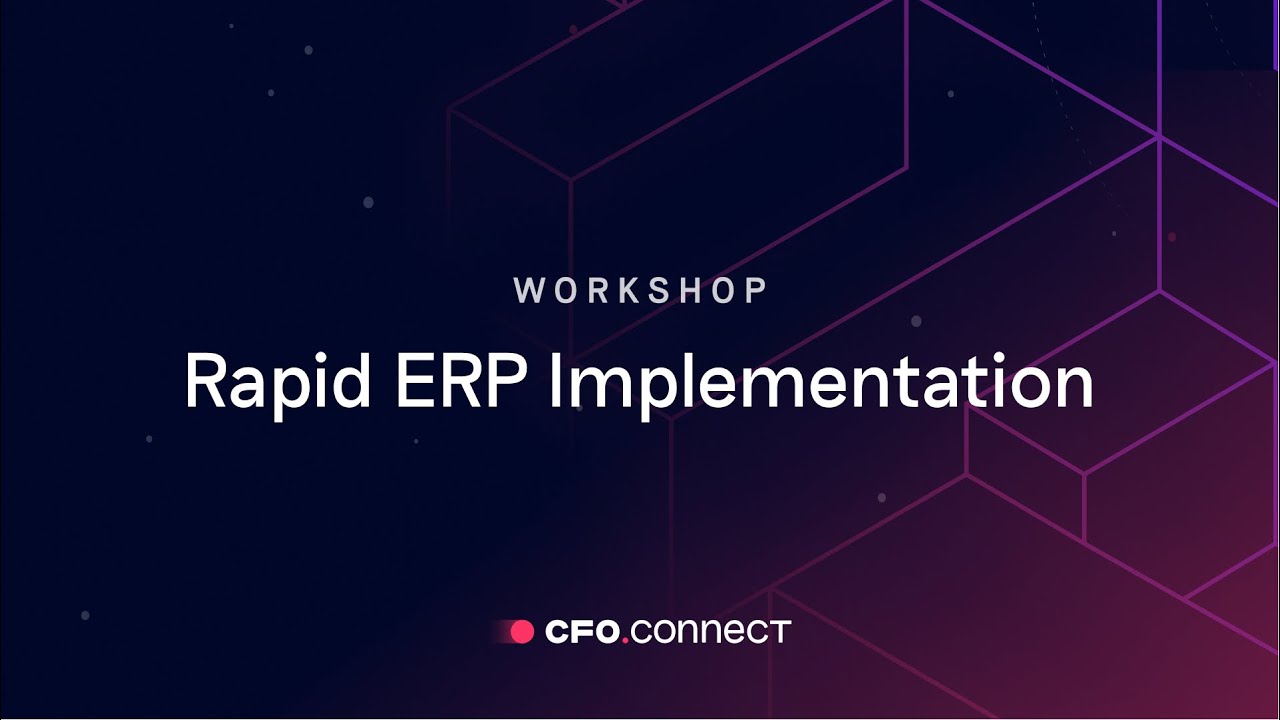 WORKSHOP

Rapid ERP Implementation

CFO.connect